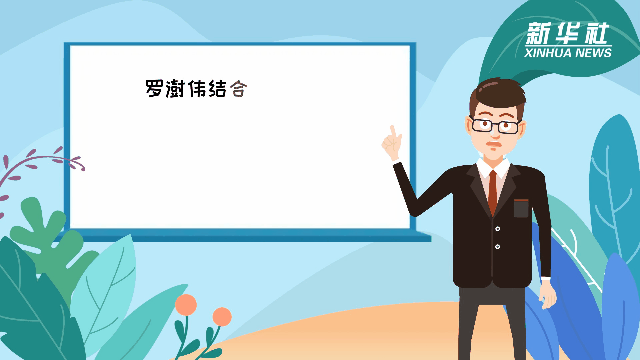 新华社
XINHUA NEWS

罗澍伟结合